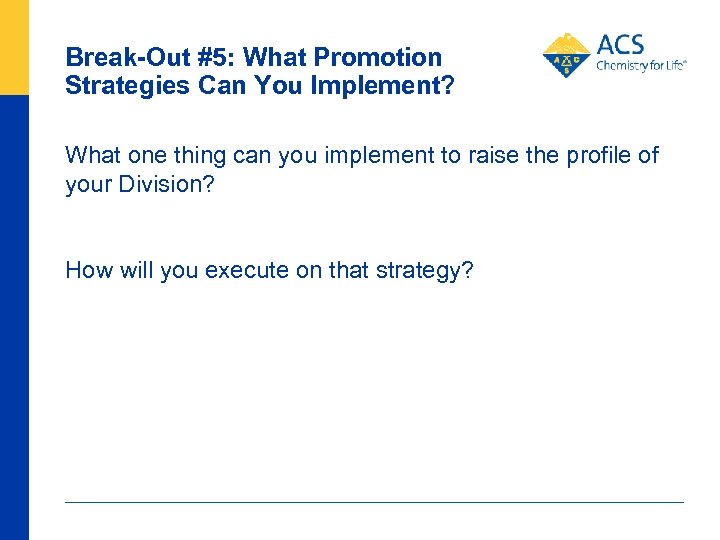 Break-Out #5: What Promotion Strategies Can You Implement?

ACS
Chemistry for Life®

What one thing can you implement to raise the profile of your Division?

How will you execute on that strategy?